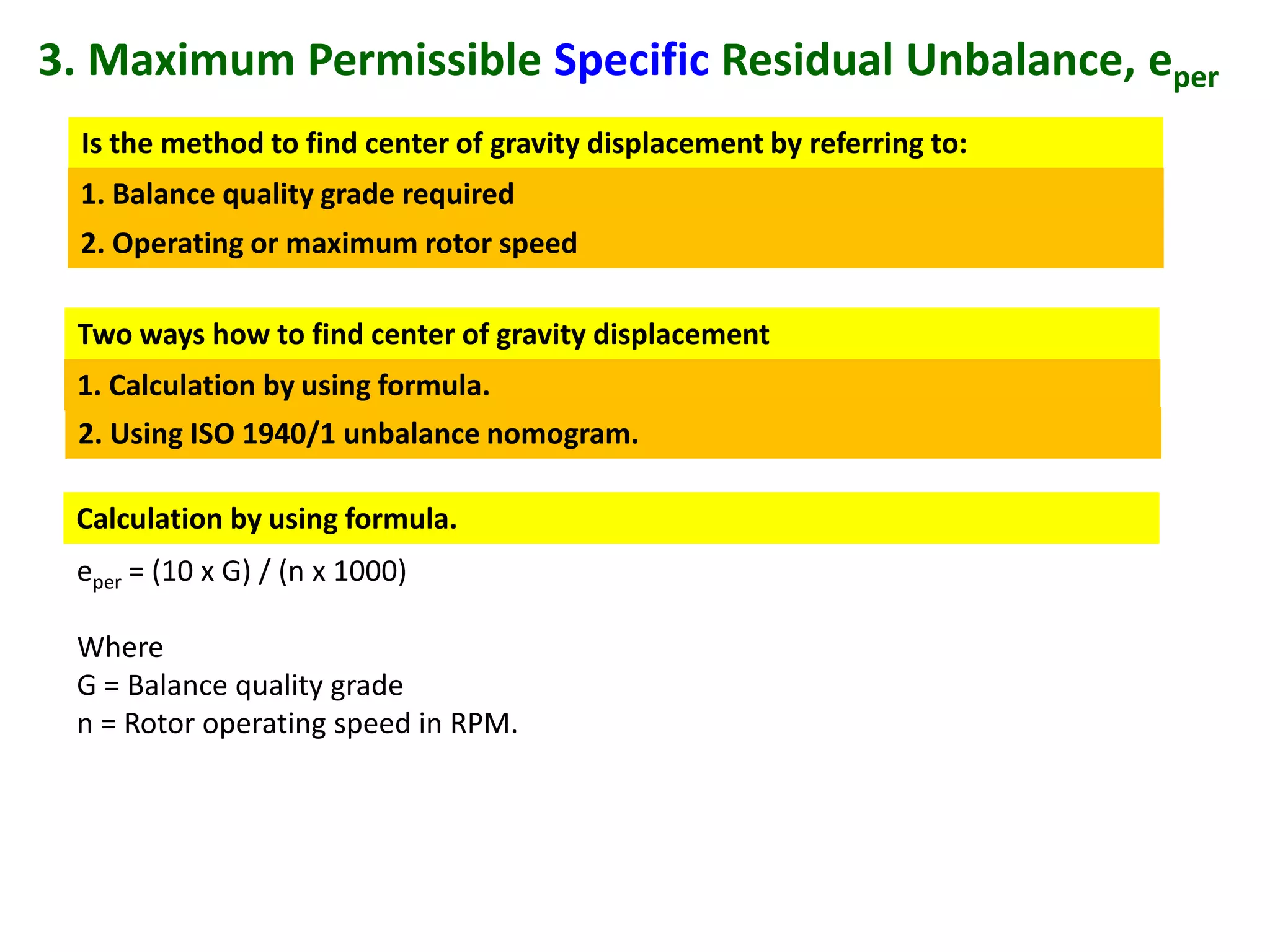 3. Maximum Permissible Specific Residual Unbalance, $e_{per}$

Is the method to find center of gravity displacement by referring to:

1. Balance quality grade required

2. Operating or maximum rotor speed

Two ways how to find center of gravity displacement

1. Calculation by using formula.

2. Using ISO 1940/1 unbalance nomogram.

Calculation by using formula.

$e_{per}$ = (10 x G) / (n x 1000)

Where
G = Balance quality grade
n = Rotor operating speed in RPM.